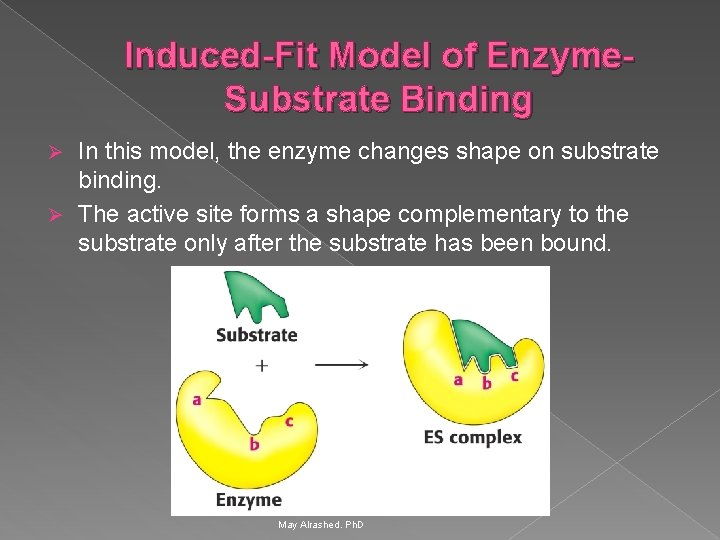 Induced-Fit Model of Enzyme-Substrate Binding

➢ In this model, the enzyme changes shape on substrate binding.

➢ The active site forms a shape complementary to the substrate only after the substrate has been bound.

Substrate
+
a
b
c
Enzyme
a b c
ES complex

May Alrashed. PhD